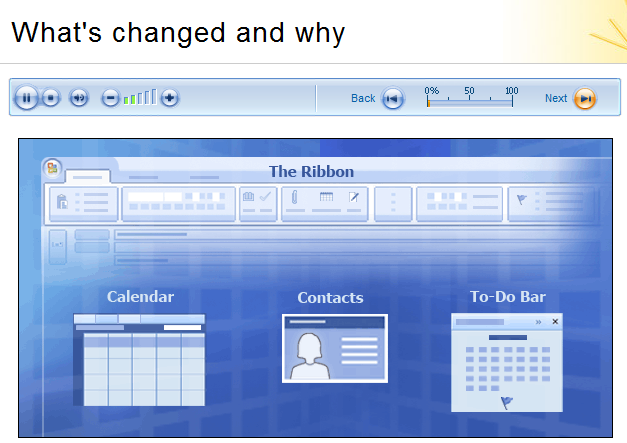 What's changed and why

Back 0% 50 100 Next

The Ribbon

Calendar

Contacts

To-Do Bar